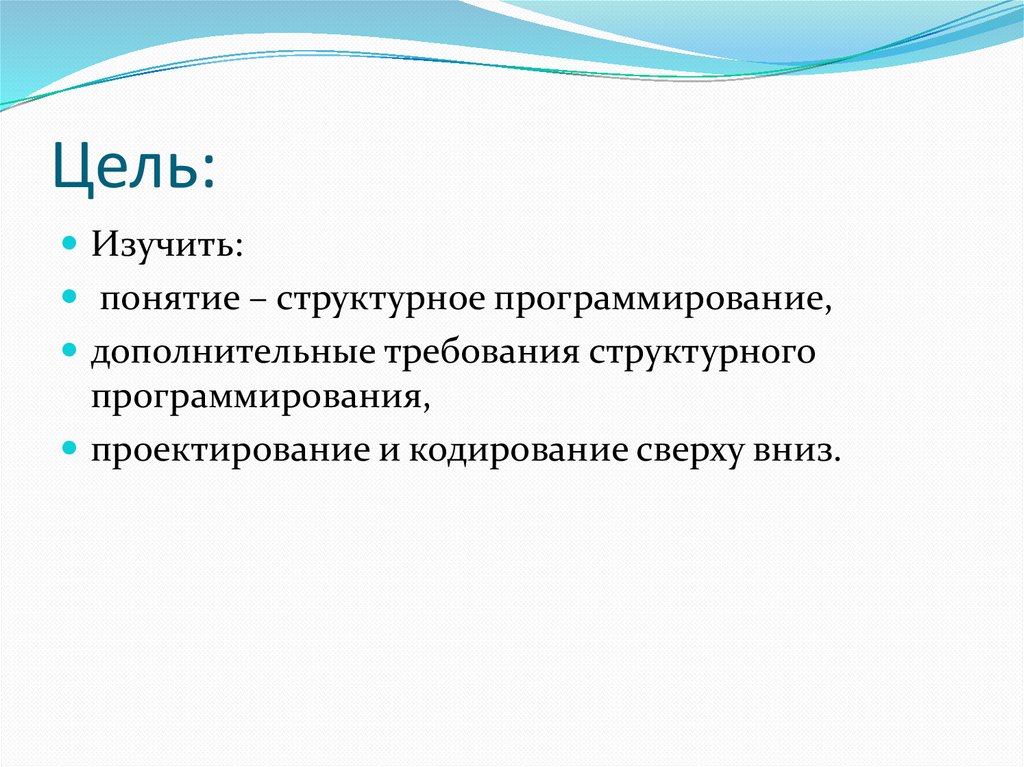 Цель:

Изучить:

понятие – структурное программирование,

дополнительные требования структурного программирования,

проектирование и кодирование сверху вниз.